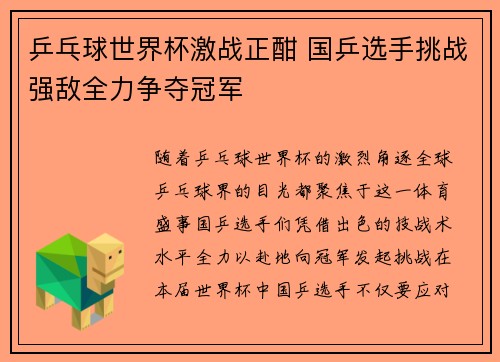 乒乓球世界杯激战正酣 国乒选手挑战强敌全力争夺冠军

随着乒乓球世界杯的激烈角逐全球乒乓球界的目光都聚焦于这一体育盛事国乒选手们凭借出色的技战术水平全力以赴地向冠军发起挑战在本届世界杯中国乒选手不仅要应对